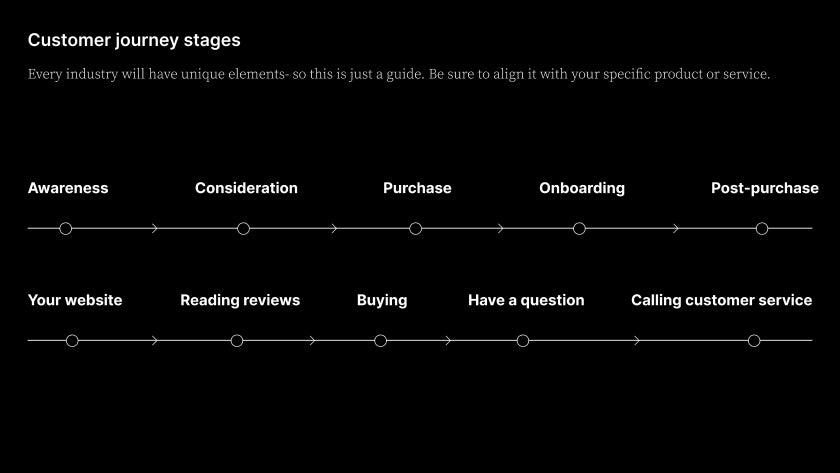 Customer journey stages

Every industry will have unique elements- so this is just a guide. Be sure to align it with your specific product or service.

Awareness Consideration Purchase Onboarding Post-purchase

Your website Reading reviews Buying Have a question Calling customer service